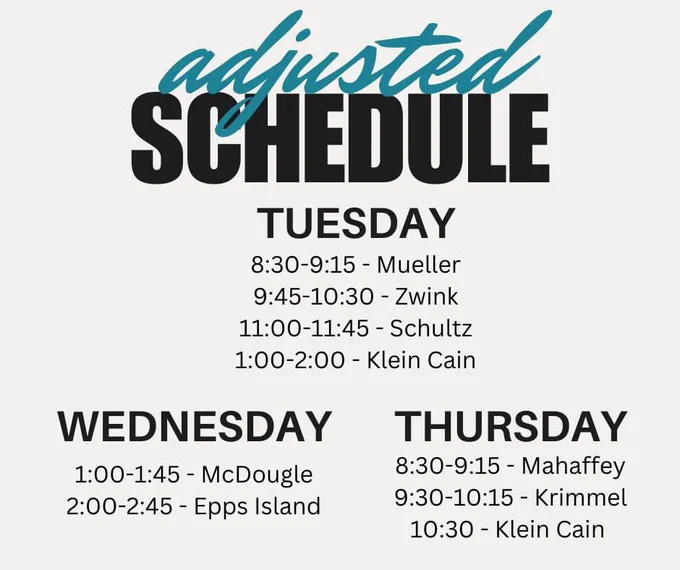 adjusted
SCHEDULE

TUESDAY
8:30-9:15 - Mueller
9:45-10:30 - Zwink
11:00-11:45 - Schultz
1:00-2:00 - Klein Cain

WEDNESDAY
1:00-1:45 - McDougle
2:00-2:45 - Epps Island

THURSDAY
8:30-9:15 - Mahaffey
9:30-10:15 - Krimmel
10:30 - Klein Cain